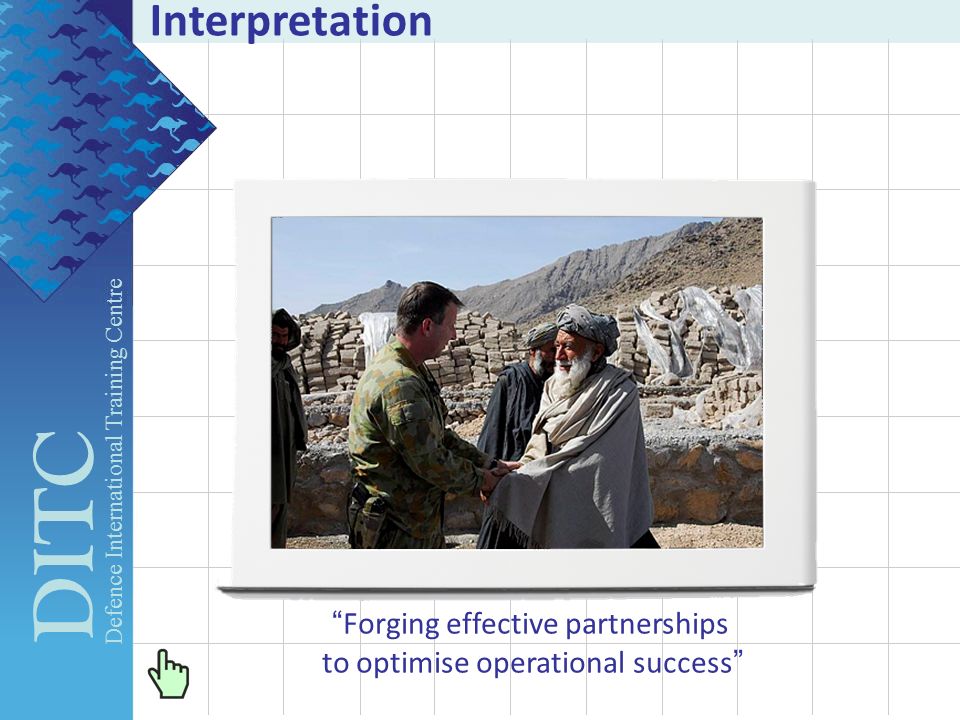 Interpretation

DITC
Defence International Training Centre

“Forging effective partnerships to optimise operational success”